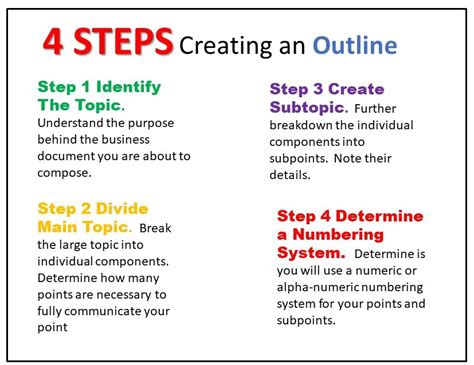 4 STEPS Creating an Outline

Step 1 Identify The Topic. Understand the purpose behind the business document you are about to compose.

Step 2 Divide Main Topic. Break the large topic into individual components. Determine how many points are necessary to fully communicate your point

Step 3 Create Subtopic. Further breakdown the individual components into subpoints. Note their details.

Step 4 Determine a Numbering System. Determine is you will use a numeric or alpha-numeric numbering system for your points and subpoints.